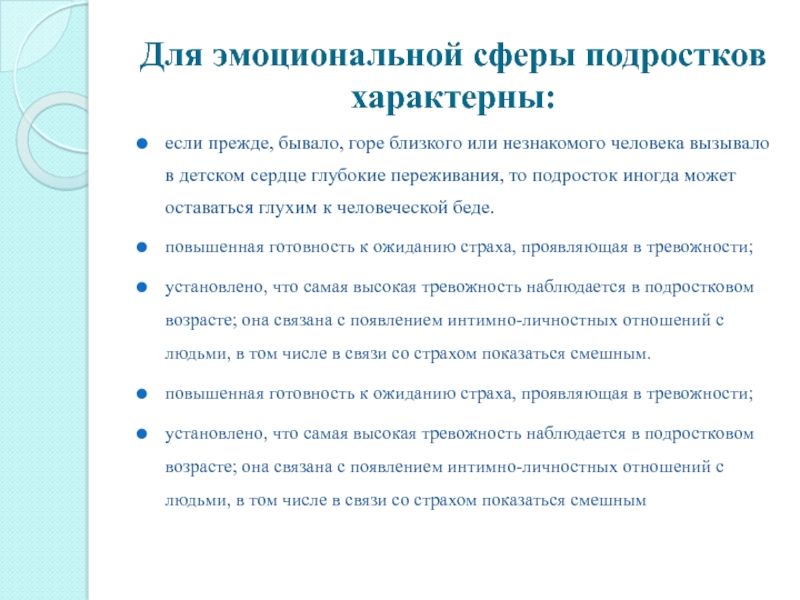 Для эмоциональной сферы подростков характерны:

если прежде, бывало, горе близкого или незнакомого человека вызывало в детском сердце глубокие переживания, то подросток иногда может оставаться глухим к человеческой беде.

повышенная готовность к ожиданию страха, проявляющая в тревожности;

установлено, что самая высокая тревожность наблюдается в подростковом возрасте; она связана с появлением интимно-личностных отношений с людьми, в том числе в связи со страхом показаться смешным.

повышенная готовность к ожиданию страха, проявляющая в тревожности;

установлено, что самая высокая тревожность наблюдается в подростковом возрасте; она связана с появлением интимно-личностных отношений с людьми, в том числе в связи со страхом показаться смешным